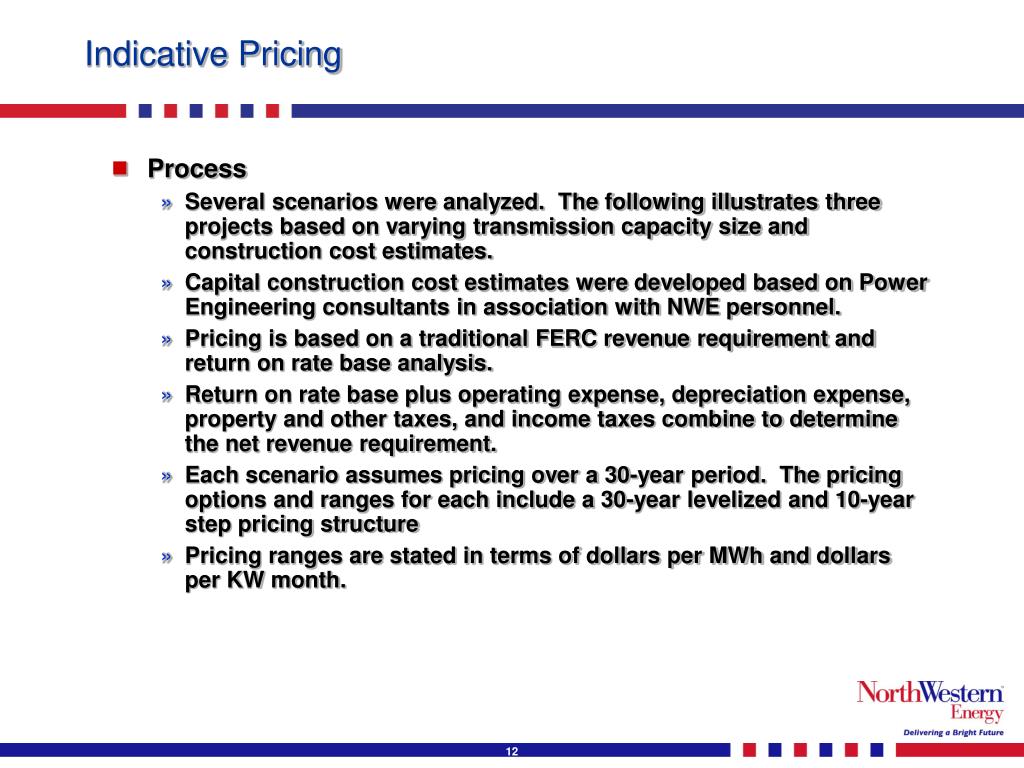 Indicative Pricing

Process

» Several scenarios were analyzed. The following illustrates three projects based on varying transmission capacity size and construction cost estimates.

» Capital construction cost estimates were developed based on Power Engineering consultants in association with NWE personnel.

» Pricing is based on a traditional FERC revenue requirement and return on rate base analysis.

» Return on rate base plus operating expense, depreciation expense, property and other taxes, and income taxes combine to determine the net revenue requirement.

» Each scenario assumes pricing over a 30-year period. The pricing options and ranges for each include a 30-year levelized and 10-year step pricing structure

» Pricing ranges are stated in terms of dollars per MWh and dollars per KW month.

NorthWestern Energy

Delivering a Bright Future

12